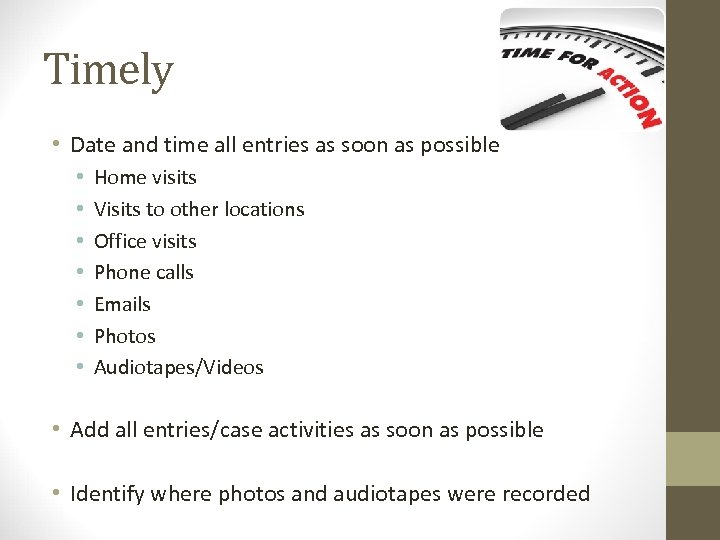 Timely

TIME FOR ACTION

• Date and time all entries as soon as possible
  • Home visits
  • Visits to other locations
  • Office visits
  • Phone calls
  • Emails
  • Photos
  • Audiotapes/Videos

• Add all entries/case activities as soon as possible

• Identify where photos and audiotapes were recorded